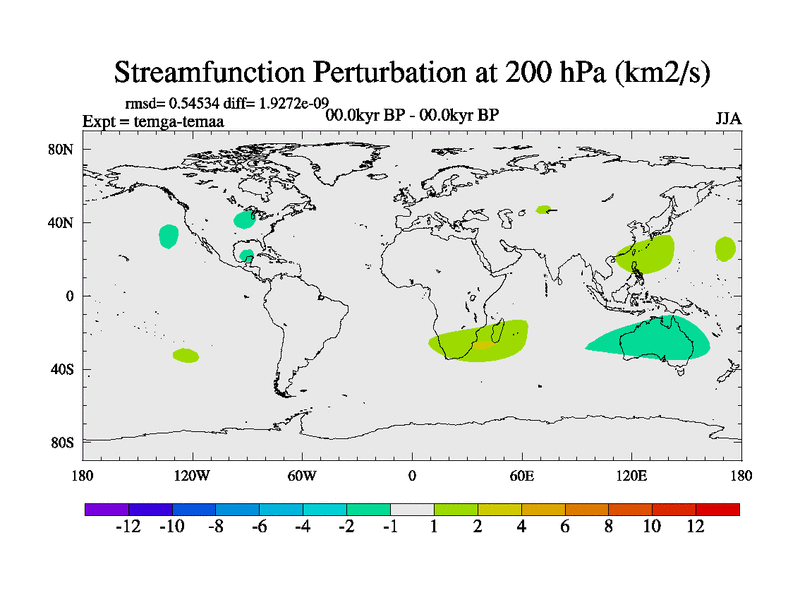 Streamfunction Perturbation at 200 hPa (km2/s)

rmsd= 0.54534 diff= 1.9272e-09
Expt = temga-temaa
00.0kyr BP - 00.0kyr BP
JJA

80N
40N
0
40S
80S

180
120W
60W
0
60E
120E
180

-12 -10 -8 -6 -4 -2 -1 1 2 4 6 8 10 12